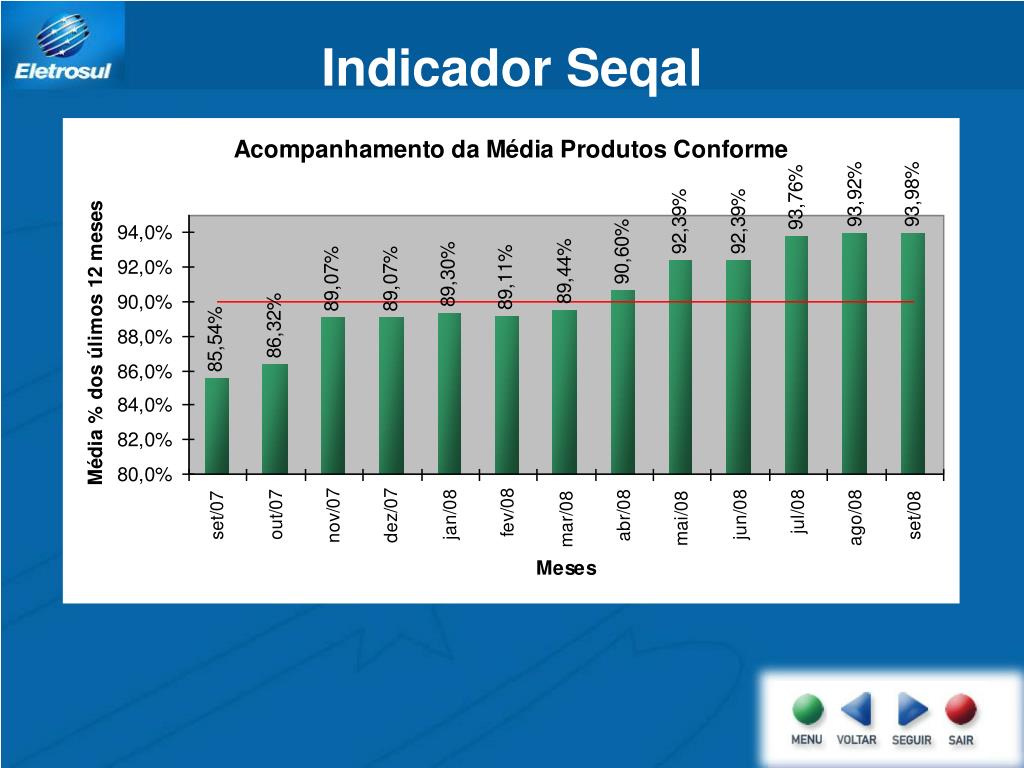 Eletrosul

Indicador Seqal

Acompanhamento da Média Produtos Conforme

Média % dos úlimos 12 meses

94,0%
92,0%
90,0%
88,0%
86,0%
84,0%
82,0%
80,0%

85,54%
86,32%
89,07%
89,07%
89,30%
89,11%
89,44%
90,60%
92,39%
92,39%
93,76%
93,92%
93,98%

set/07
out/07
nov/07
dez/07
jan/08
fev/08
mar/08
abr/08
mai/08
jun/08
jul/08
ago/08
set/08

Meses

MENU
VOLTAR
SEGUIR
SAIR